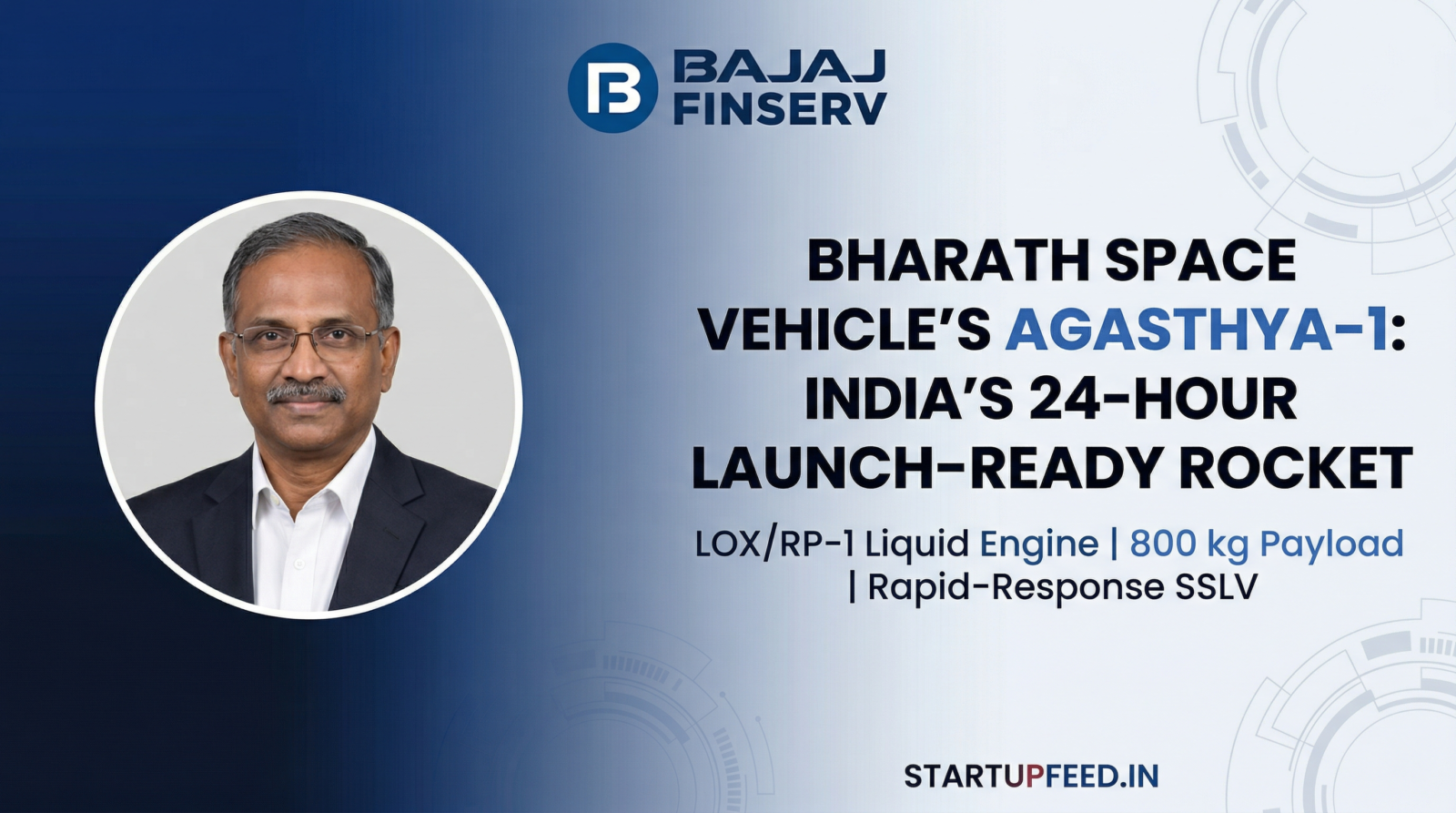 BAJAJ FINSERV

BHARATH SPACE VEHICLE'S AGASTHYA-1: INDIA'S 24-HOUR LAUNCH-READY ROCKET

LOX/RP-1 Liquid Engine | 800 kg Payload | Rapid-Response SSLV

STARTUPFEED.IN